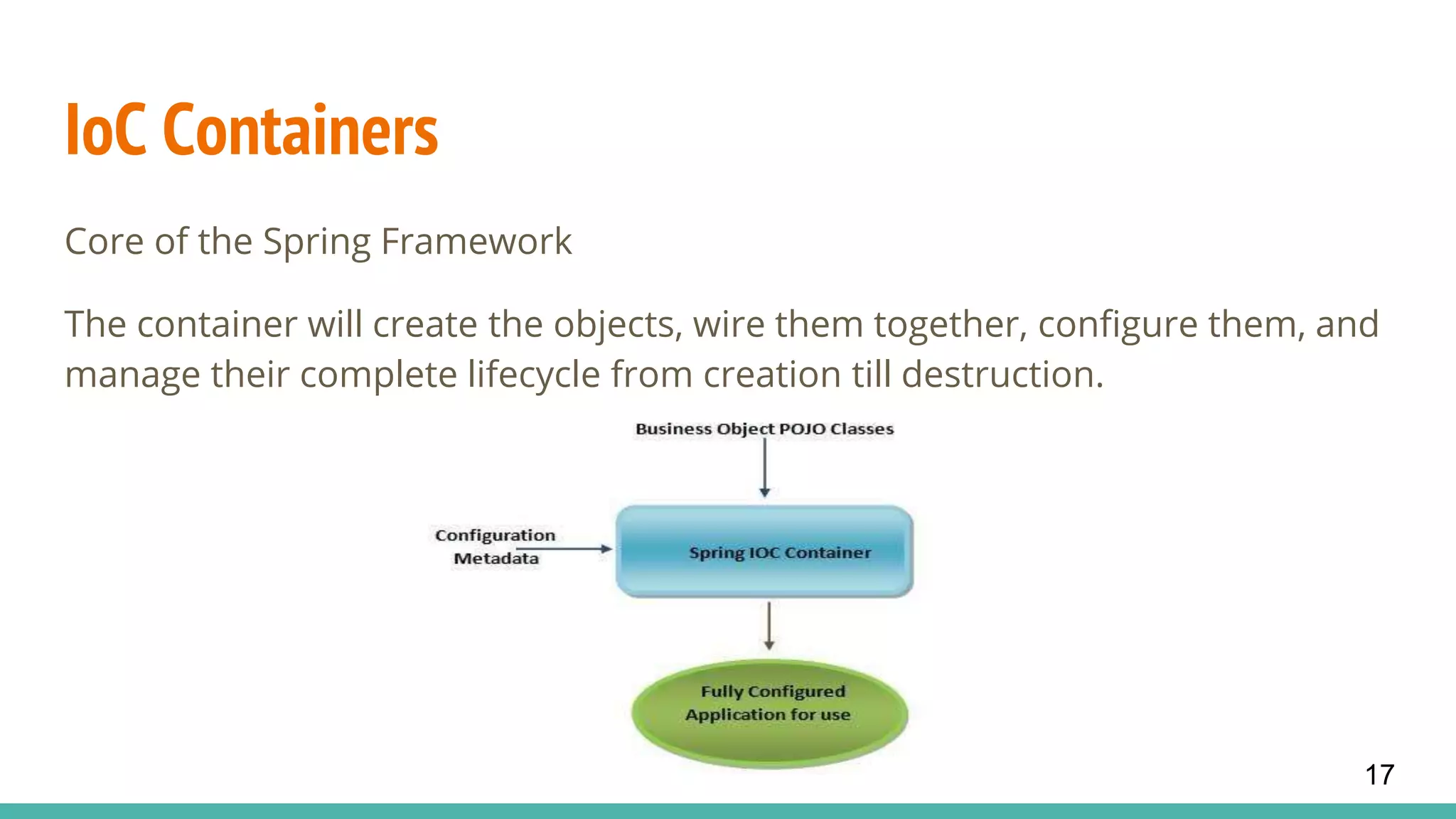 IoC Containers

Core of the Spring Framework

The container will create the objects, wire them together, configure them, and manage their complete lifecycle from creation till destruction.

Business Object POJO Classes

Configuration Metadata

Spring IOC Container

Fully Configured Application for use

17